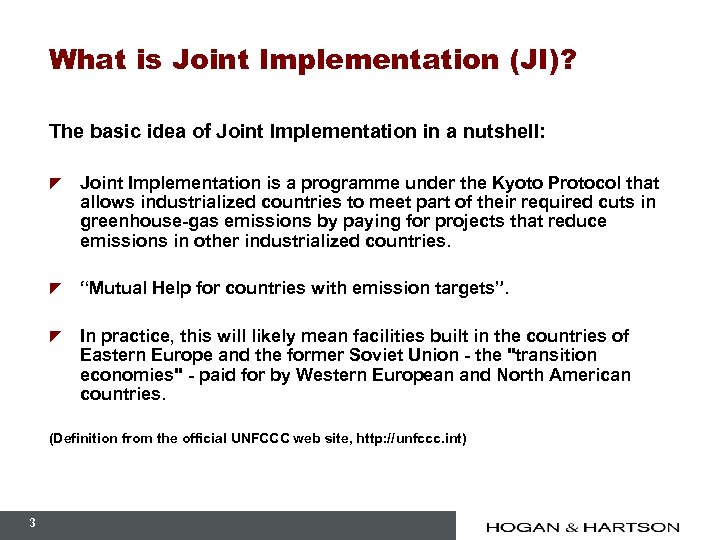 What is Joint Implementation (JI)?

The basic idea of Joint Implementation in a nutshell:

Joint Implementation is a programme under the Kyoto Protocol that allows industrialized countries to meet part of their required cuts in greenhouse-gas emissions by paying for projects that reduce emissions in other industrialized countries.

“Mutual Help for countries with emission targets”.

In practice, this will likely mean facilities built in the countries of Eastern Europe and the former Soviet Union - the "transition economies" - paid for by Western European and North American countries.

(Definition from the official UNFCCC web site, http://unfccc.int)

3

HOGAN & HARTSON